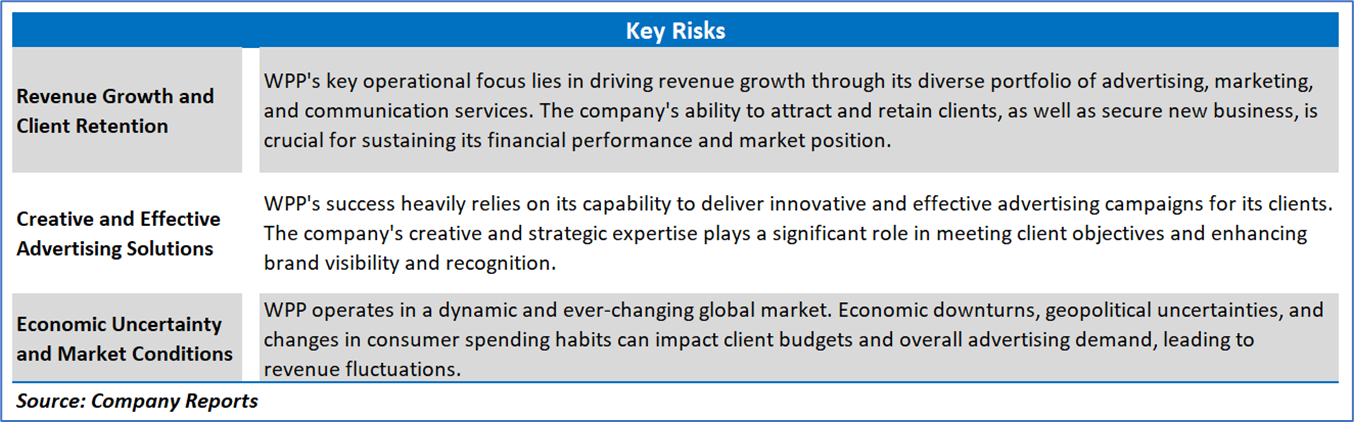 | Key Risks | |
|---|---|
| Revenue Growth and Client Retention | WPP's key operational focus lies in driving revenue growth through its diverse portfolio of advertising, marketing, and communication services. The company's ability to attract and retain clients, as well as secure new business, is crucial for sustaining its financial performance and market position. |
| Creative and Effective Advertising Solutions | WPP's success heavily relies on its capability to deliver innovative and effective advertising campaigns for its clients. The company's creative and strategic expertise plays a significant role in meeting client objectives and enhancing brand visibility and recognition. |
| Economic Uncertainty and Market Conditions | WPP operates in a dynamic and ever-changing global market. Economic downturns, geopolitical uncertainties, and changes in consumer spending habits can impact client budgets and overall advertising demand, leading to revenue fluctuations. |

Source: Company Reports